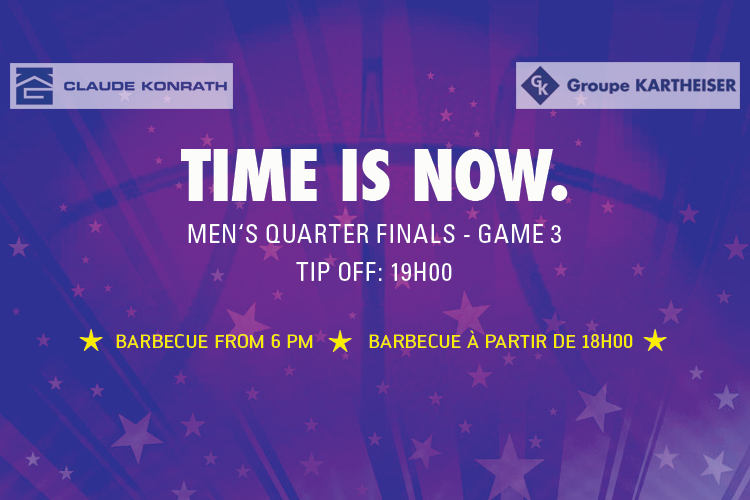 CLAUDE KONRATH

GK Groupe KARTHEISER

TIME IS NOW.

MEN'S QUARTER FINALS - GAME 3

TIP OFF: 19H00

★ BARBECUE FROM 6 PM ★ BARBECUE À PARTIR DE 18H00 ★